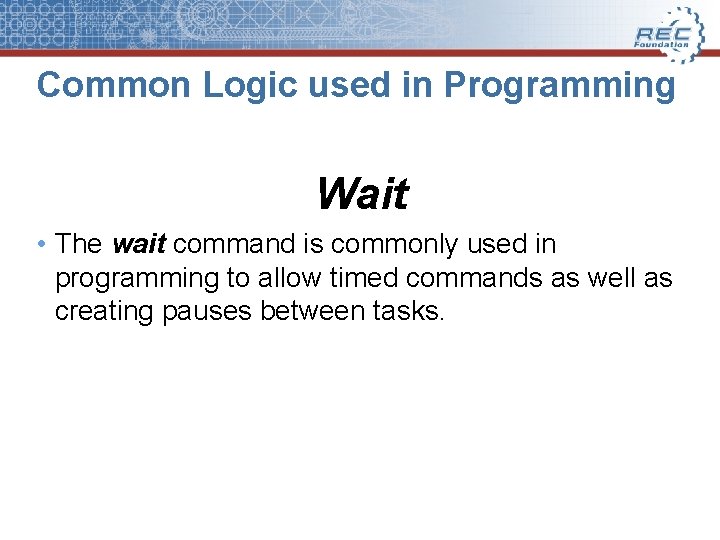 REC Foundation

Common Logic used in Programming

Wait

• The wait command is commonly used in programming to allow timed commands as well as creating pauses between tasks.